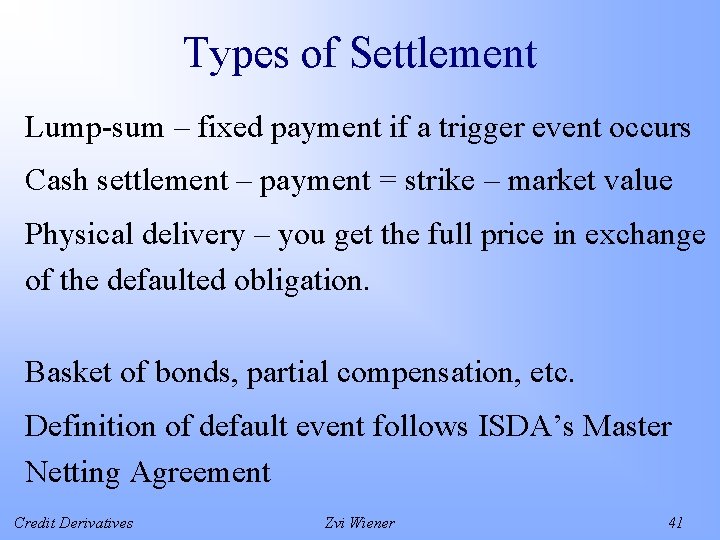 Types of Settlement

Lump-sum – fixed payment if a trigger event occurs

Cash settlement – payment = strike – market value

Physical delivery – you get the full price in exchange of the defaulted obligation.

Basket of bonds, partial compensation, etc.

Definition of default event follows ISDA's Master Netting Agreement

Credit Derivatives

Zvi Wiener

41